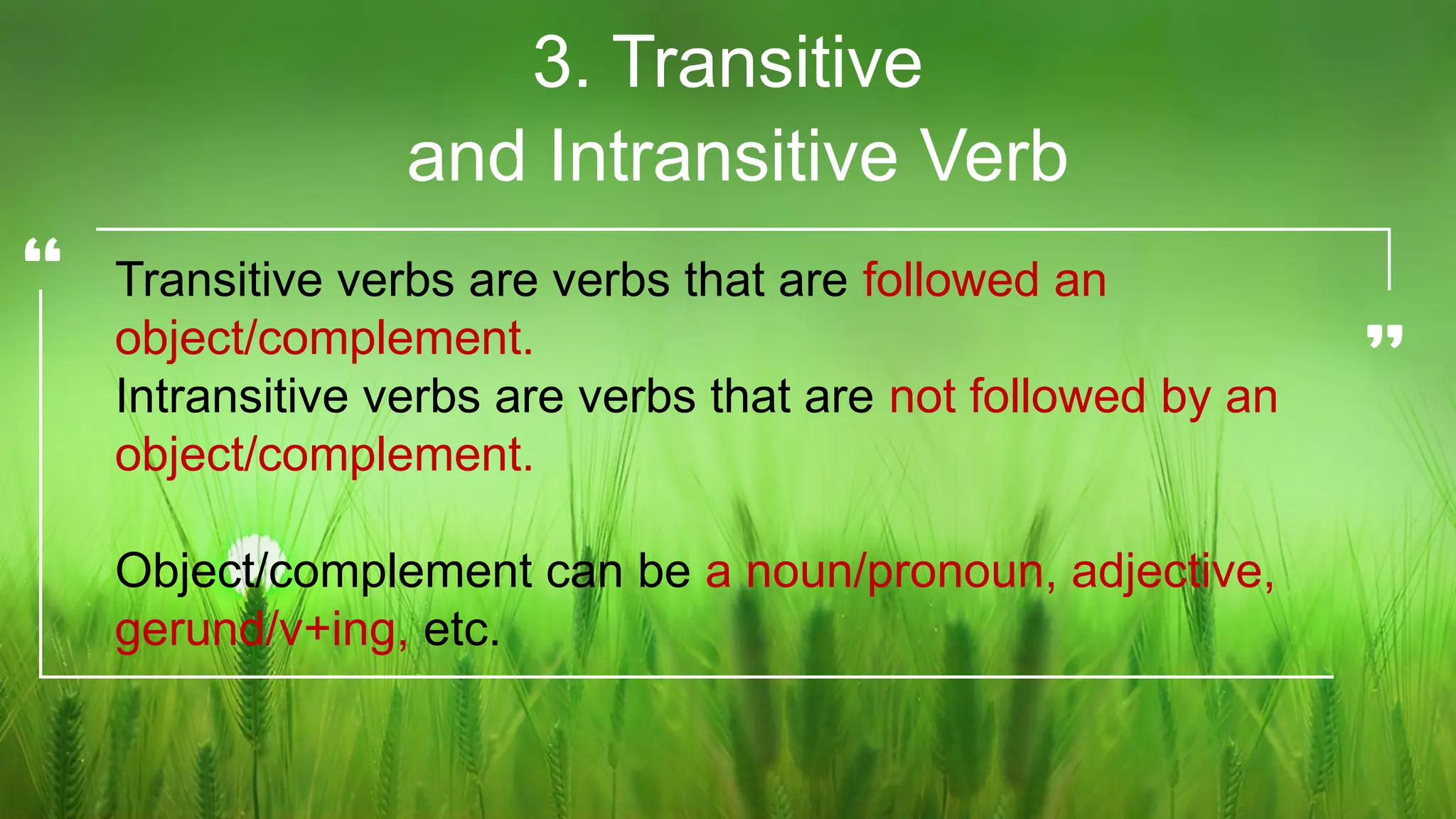 3. Transitive and Intransitive Verb

“

Transitive verbs are verbs that are followed an object/complement.
Intransitive verbs are verbs that are not followed by an object/complement.

Object/complement can be a noun/pronoun, adjective, gerund/v+ing, etc.

”